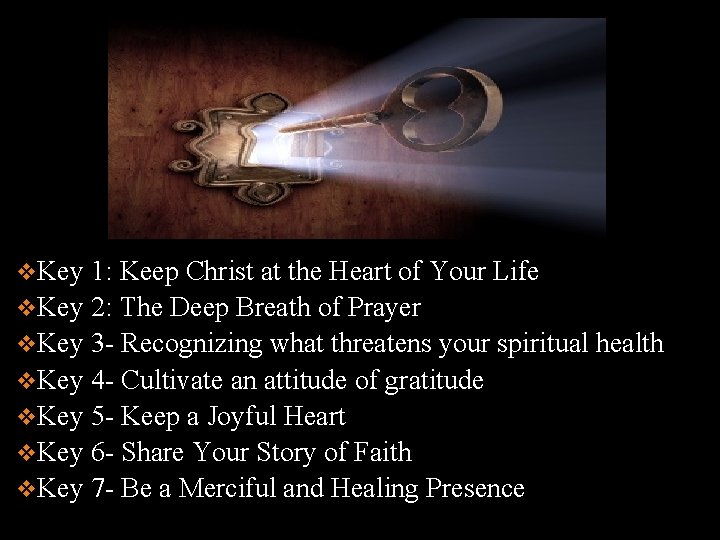 ❖Key 1: Keep Christ at the Heart of Your Life
❖Key 2: The Deep Breath of Prayer
❖Key 3- Recognizing what threatens your spiritual health
❖Key 4- Cultivate an attitude of gratitude
❖Key 5- Keep a Joyful Heart
❖Key 6- Share Your Story of Faith
❖Key 7- Be a Merciful and Healing Presence